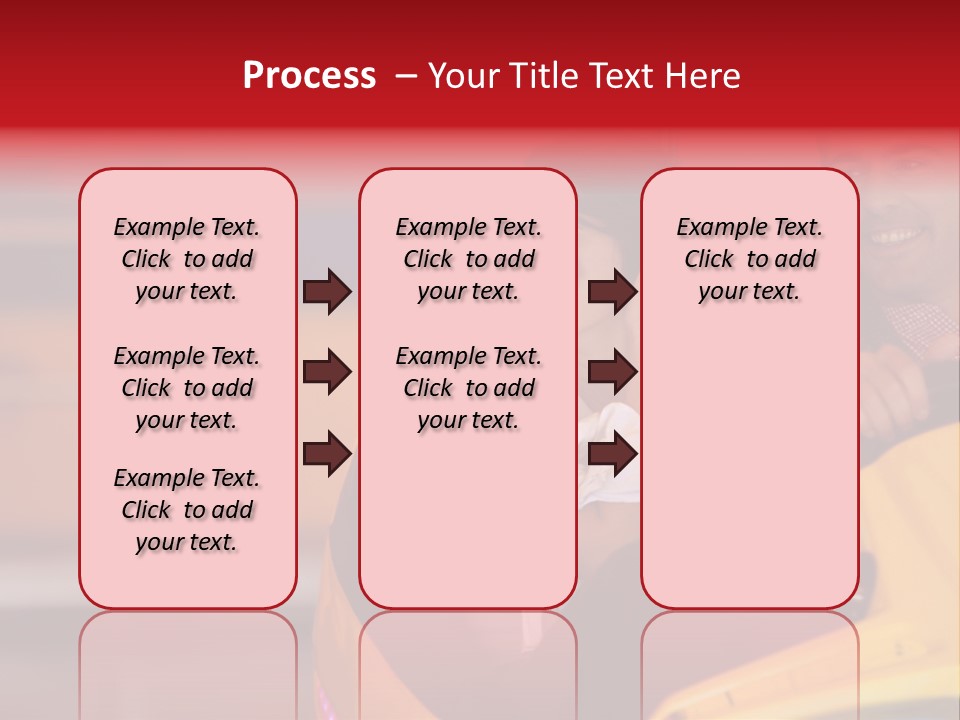 Process – Your Title Text Here

Example Text. Click to add your text.

Example Text. Click to add your text.

Example Text. Click to add your text.

Example Text. Click to add your text.

Example Text. Click to add your text.

Example Text. Click to add your text.